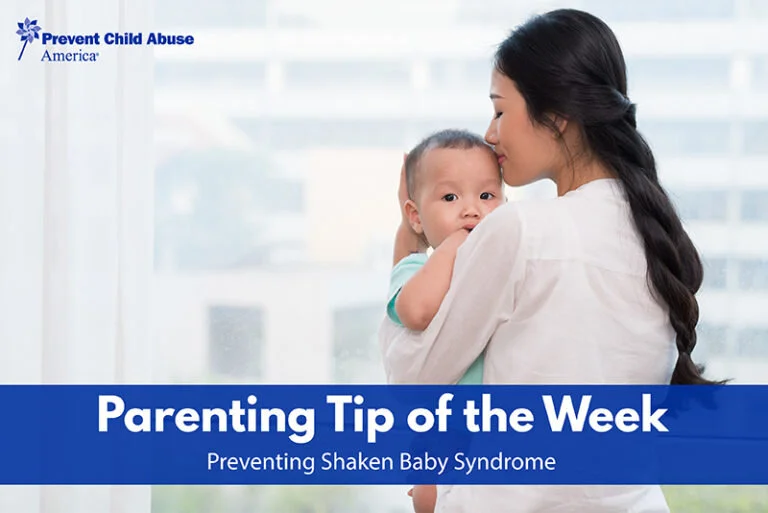 Prevent Child Abuse America®

Parenting Tip of the Week

Preventing Shaken Baby Syndrome